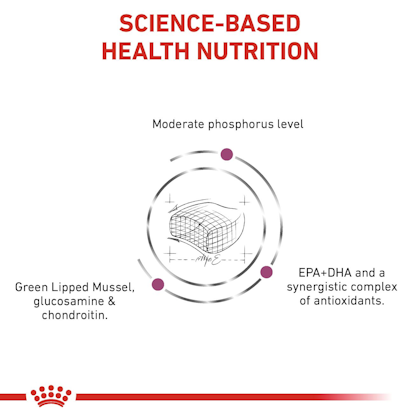 SCIENCE-BASED HEALTH NUTRITION

Moderate phosphorus level

Green Lipped Mussel, glucosamine & chondroitin.

EPA+DHA and a synergistic complex of antioxidants.